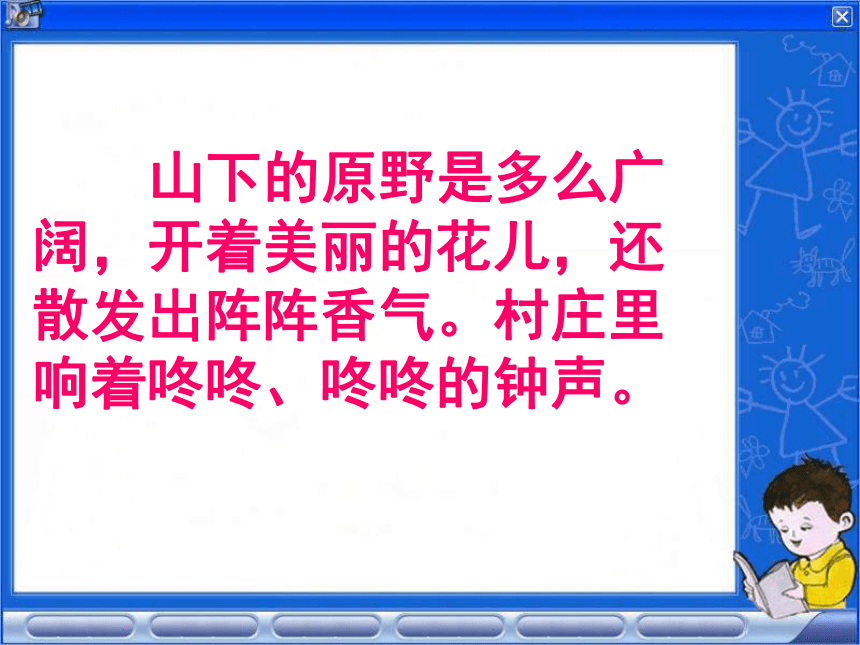 山下的原野是多么广阔，开着美丽的花儿，还散发出阵阵香气。村庄里响着咚咚、咚咚的钟声。